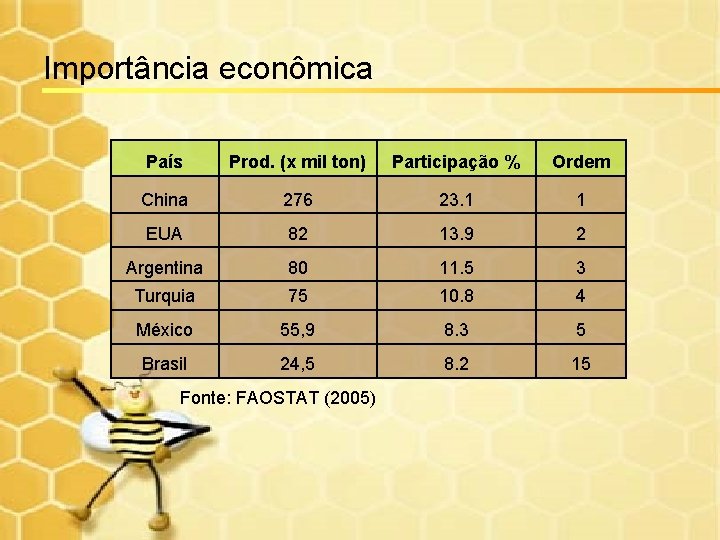 Importância econômica

| País | Prod. (x mil ton) | Participação % | Ordem |
|---|---|---|---|
| China | 276 | 23.1 | 1 |
| EUA | 82 | 13.9 | 2 |
| Argentina | 80 | 11.5 | 3 |
| Turquia | 75 | 10.8 | 4 |
| México | 55,9 | 8.3 | 5 |
| Brasil | 24,5 | 8.2 | 15 |

Fonte: FAOSTAT (2005)